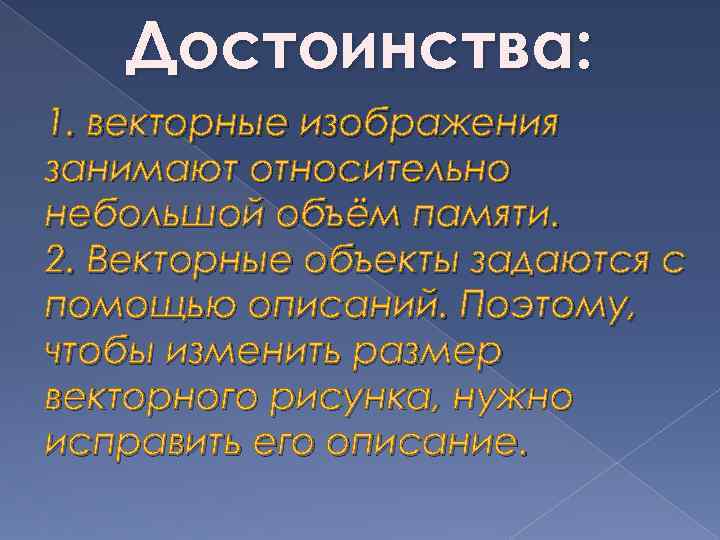 Достоинства:

1. векторные изображения занимают относительно небольшой объём памяти.
2. Векторные объекты задаются с помощью описаний. Поэтому, чтобы изменить размер векторного рисунка, нужно исправить его описание.